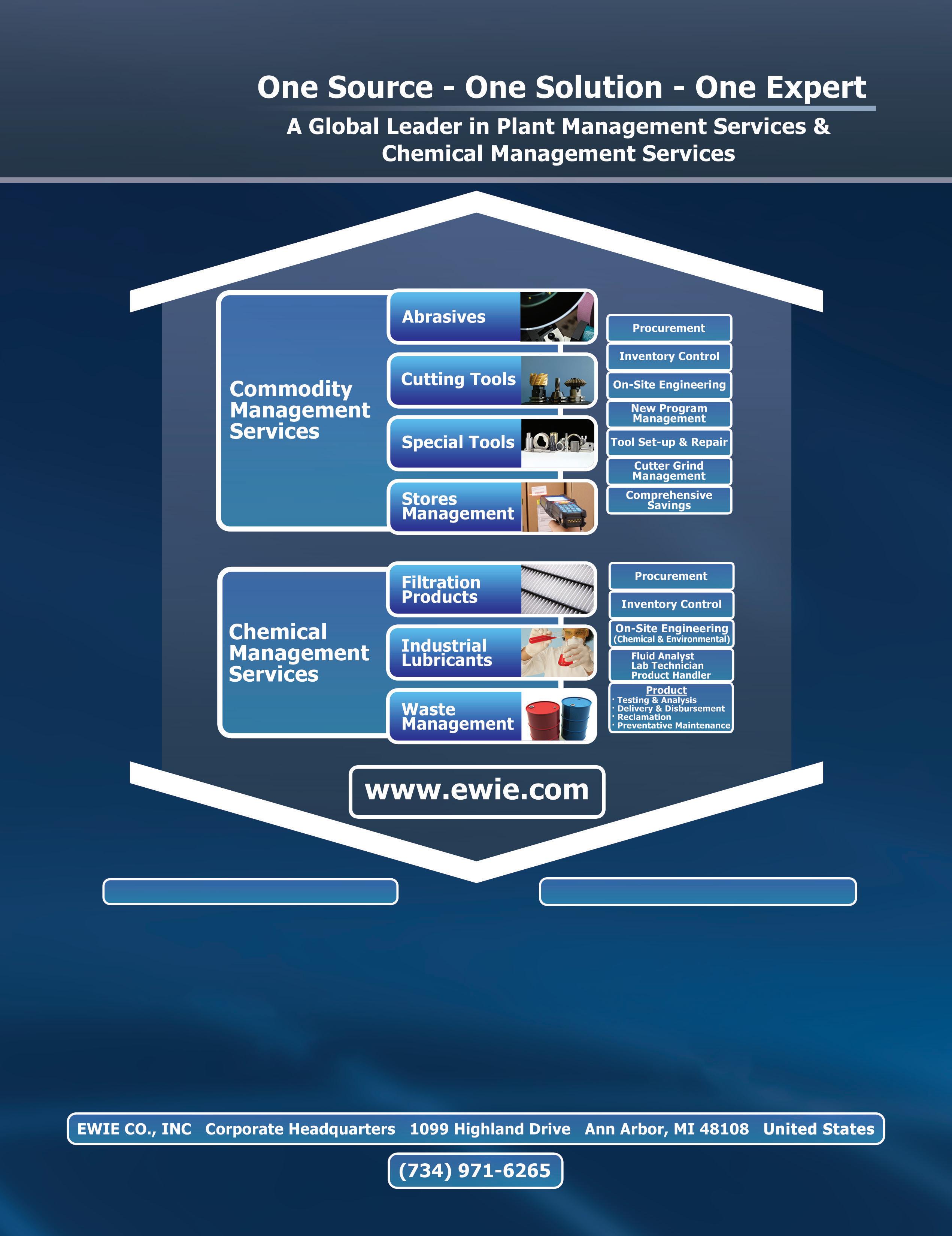 One Source - One Solution - One Expert

A Global Leader in Plant Management Services & Chemical Management Services

Commodity Management Services

Abrasives

Cutting Tools

Special Tools

Stores Management

Procurement

Inventory Control

On-Site Engineering

New Program Management

Tool Set-up & Repair

Cutter Grind Management

Comprehensive Savings

Chemical Management Services

Filtration Products

Industrial Lubricants

Waste Management

Procurement

Inventory Control

On-Site Engineering (Chemical & Environmental)

Fluid Analyst
Lab Technician
Product Handler

Product
· Testing & Analysis
· Delivery & Disbursement
· Reclamation
· Preventative Maintenance

www.ewie.com

EWIE CO., INC Corporate Headquarters 1099 Highland Drive Ann Arbor, MI 48108 United States

(734) 971-6265